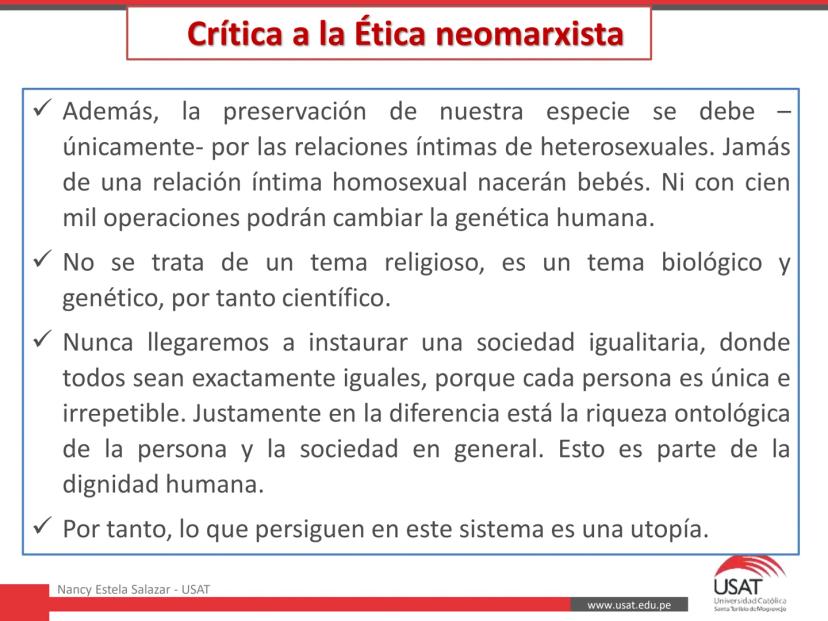 Crítica a la Ética neomarxista

✓ Además, la preservación de nuestra especie se debe –únicamente- por las relaciones íntimas de heterosexuales. Jamás de una relación íntima homosexual nacerán bebés. Ni con cien mil operaciones podrán cambiar la genética humana.

✓ No se trata de un tema religioso, es un tema biológico y genético, por tanto científico.

✓ Nunca llegaremos a instaurar una sociedad igualitaria, donde todos sean exactamente iguales, porque cada persona es única e irrepetible. Justamente en la diferencia está la riqueza ontológica de la persona y la sociedad en general. Esto es parte de la dignidad humana.

✓ Por tanto, lo que persiguen en este sistema es una utopía.

Nancy Estela Salazar - USAT

www.usat.edu.pe

USAT
Universidad Católica
Santo Toribio de Mogrovejo